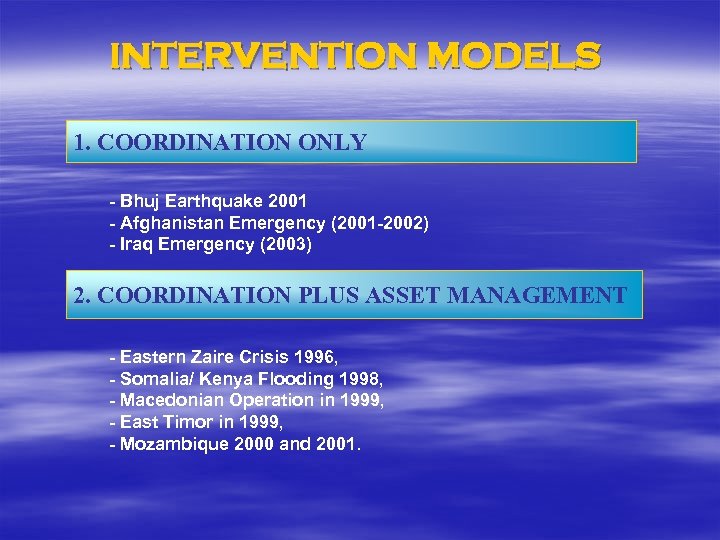 INTERVENTION MODELS

1. COORDINATION ONLY

- Bhuj Earthquake 2001
- Afghanistan Emergency (2001-2002)
- Iraq Emergency (2003)

2. COORDINATION PLUS ASSET MANAGEMENT

- Eastern Zaire Crisis 1996,
- Somalia/ Kenya Flooding 1998,
- Macedonian Operation in 1999,
- East Timor in 1999,
- Mozambique 2000 and 2001.